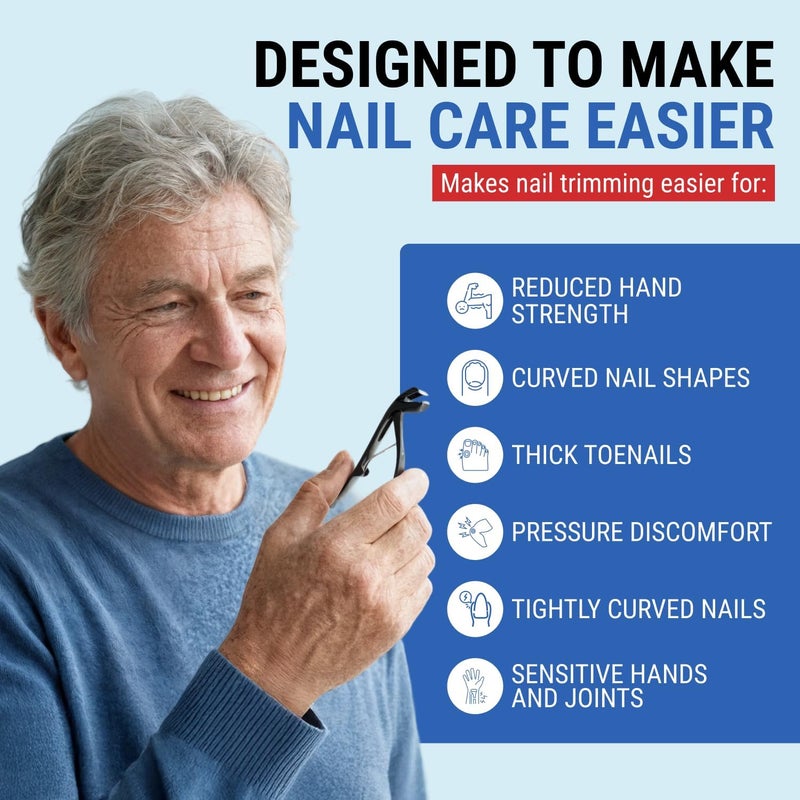 DESIGNED TO MAKE
NAIL CARE EASIER

Makes nail trimming easier for:

REDUCED HAND STRENGTH

CURVED NAIL SHAPES

THICK TOENAILS

PRESSURE DISCOMFORT

TIGHTLY CURVED NAILS

SENSITIVE HANDS AND JOINTS